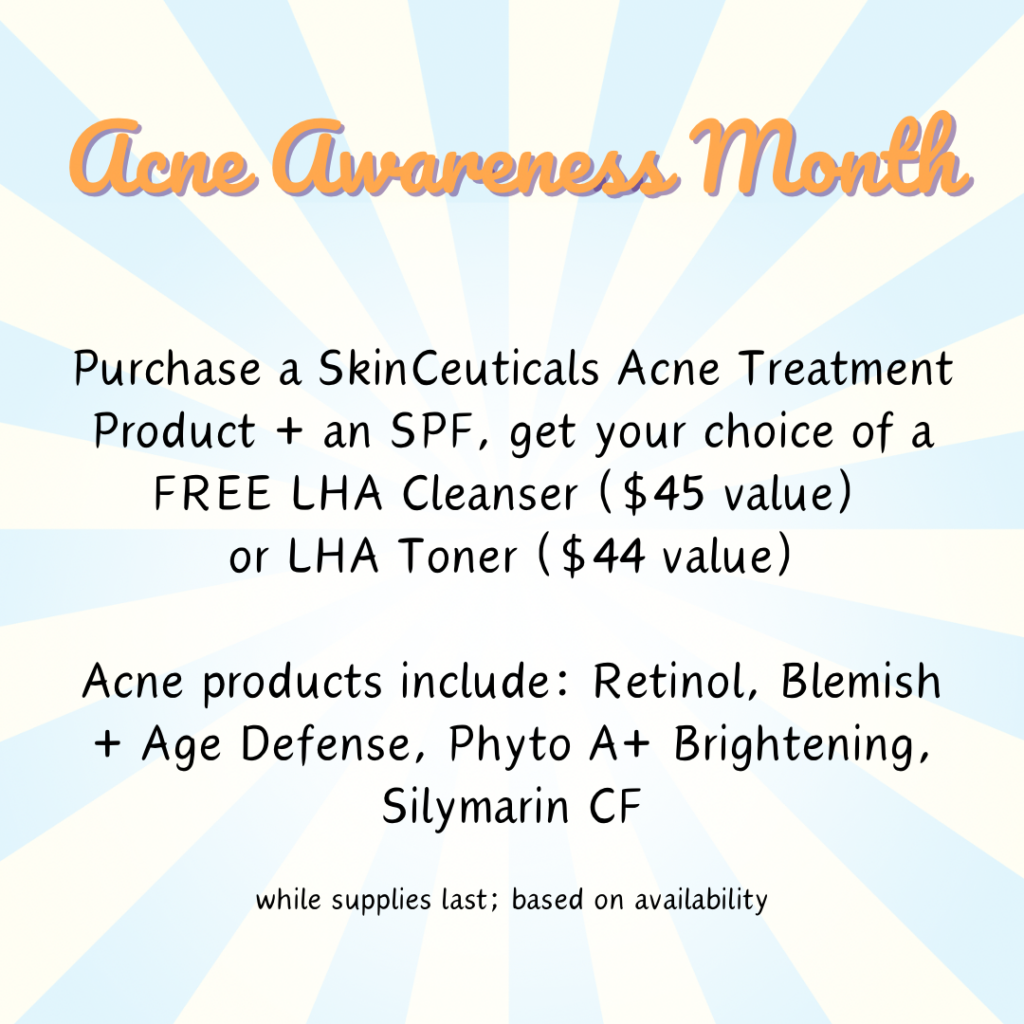 Acne Awareness Month

Purchase a SkinCeuticals Acne Treatment Product + an SPF, get your choice of a FREE LHA Cleanser ($45 value) or LHA Toner ($44 value)

Acne products include: Retinol, Blemish + Age Defense, Phyto A+ Brightening, Silymarin CF

while supplies last; based on availability